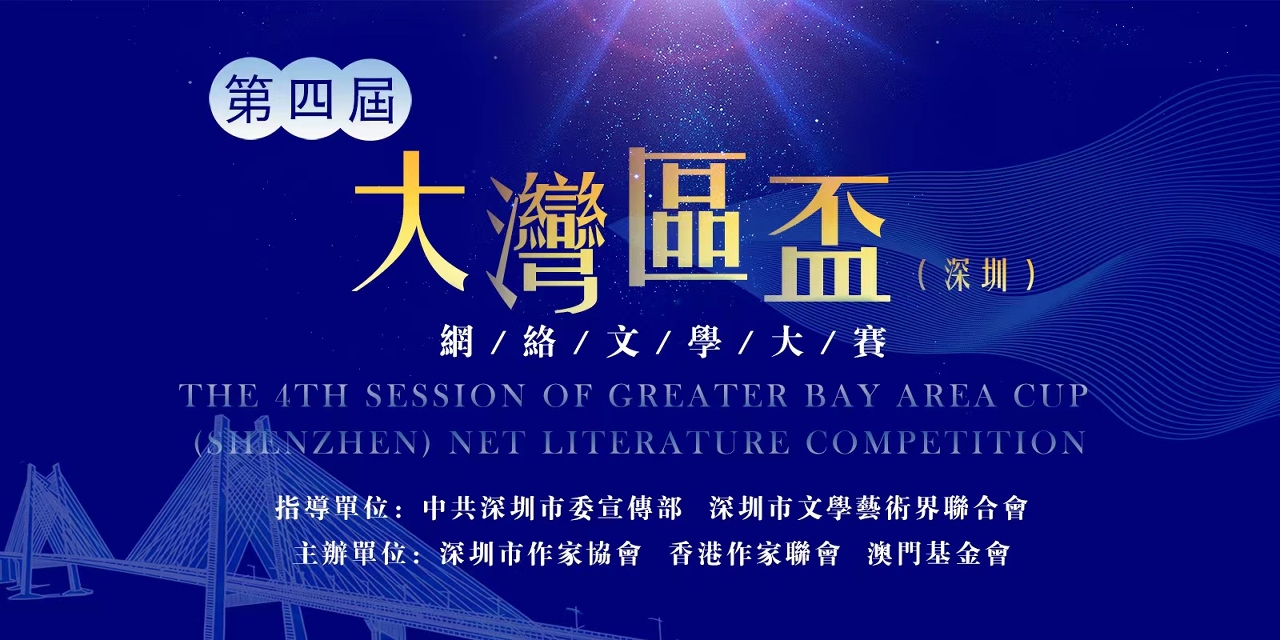 第四屆

大灣區盃（深圳）

網/絡/文/學/大/賽

THE 4TH SESSION OF GREATER BAY AREA CUP (SHENZHEN) NET LITERATURE COMPETITION

指導單位：中共深圳市委宣傳部　深圳市文學藝術界聯合會
主辦單位：深圳市作家協會　香港作家聯會　澳門基金會